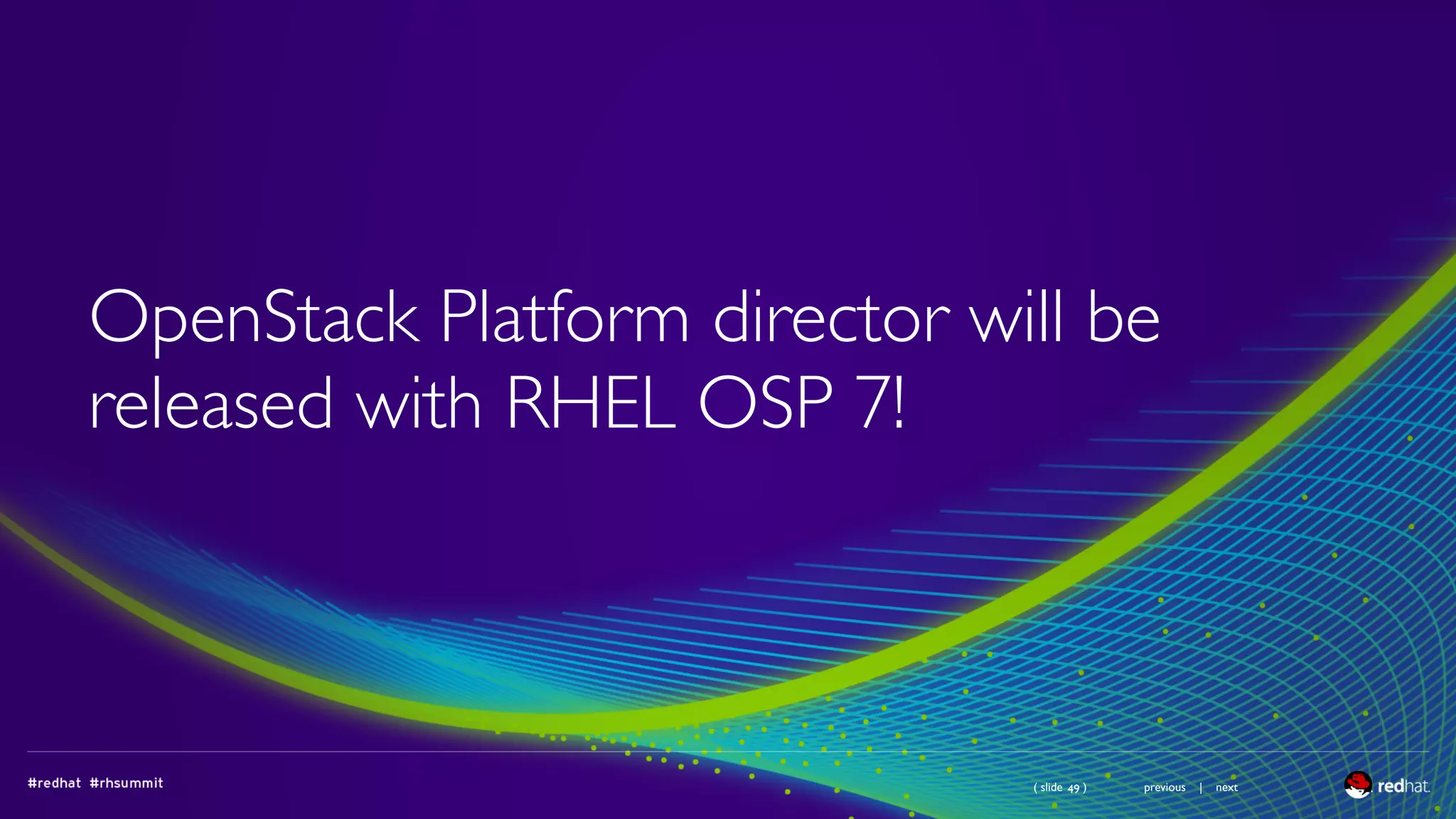 OpenStack Platform director will be released with RHEL OSP 7!

#redhat #rhsummit

( slide 49 )

previous | next

redhat.